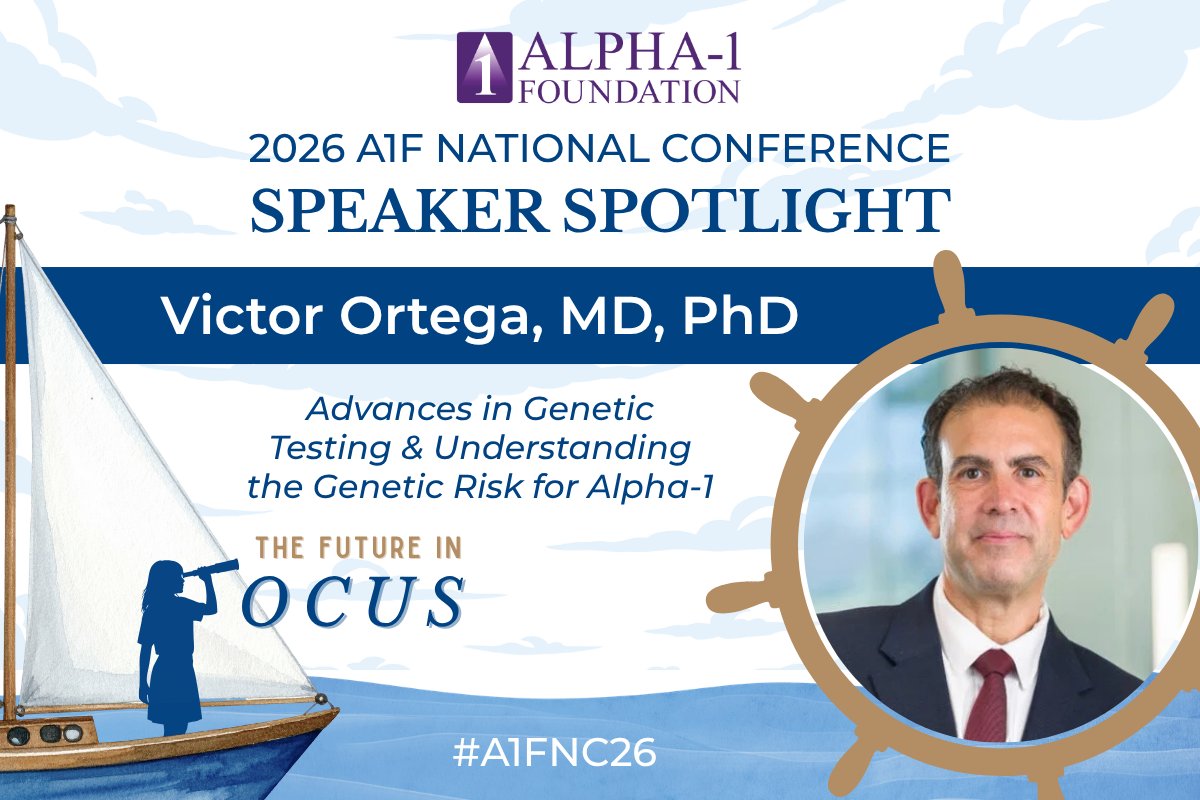 1 ALPHA-1 FOUNDATION

2026 A1F NATIONAL CONFERENCE
SPEAKER SPOTLIGHT

Victor Ortega, MD, PhD

Advances in Genetic Testing & Understanding the Genetic Risk for Alpha-1

THE FUTURE IN
OCUS

#A1FNC26